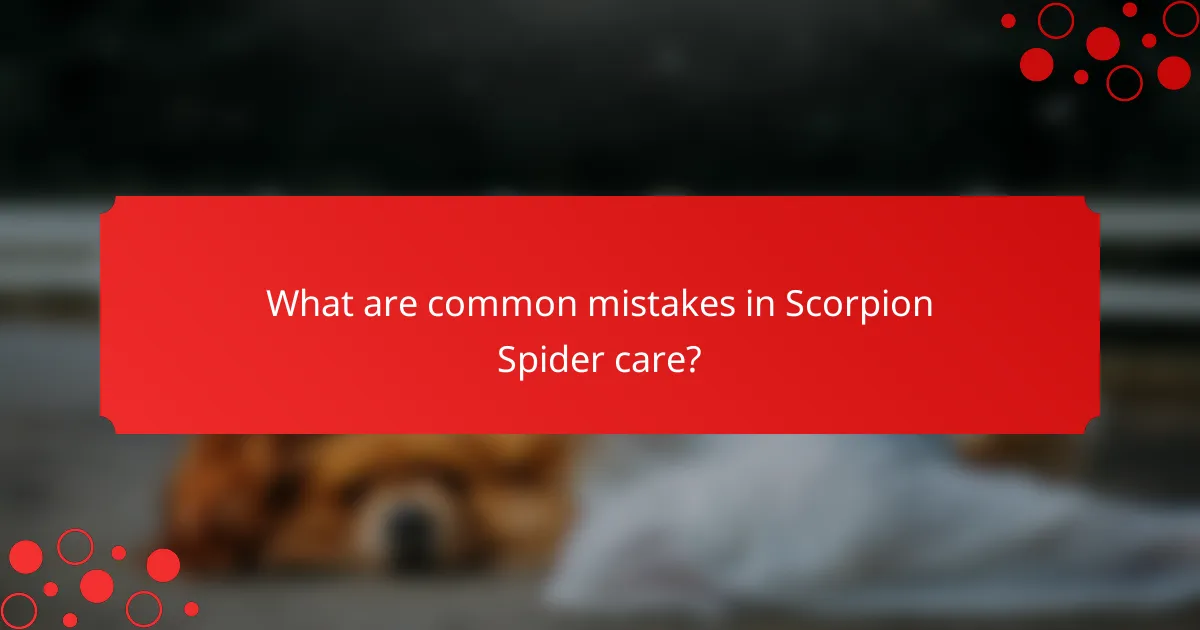 What are common mistakes in Scorpion Spider care?